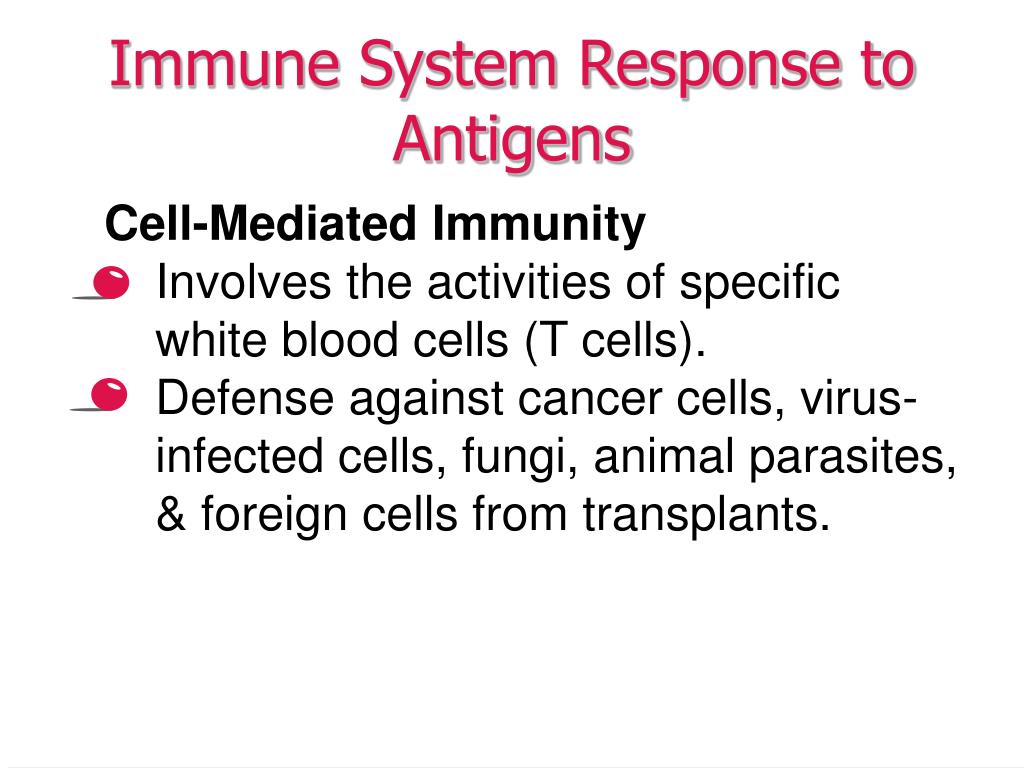 Immune System Response to Antigens

Cell-Mediated Immunity

Involves the activities of specific white blood cells (T cells).

Defense against cancer cells, virus-infected cells, fungi, animal parasites, & foreign cells from transplants.